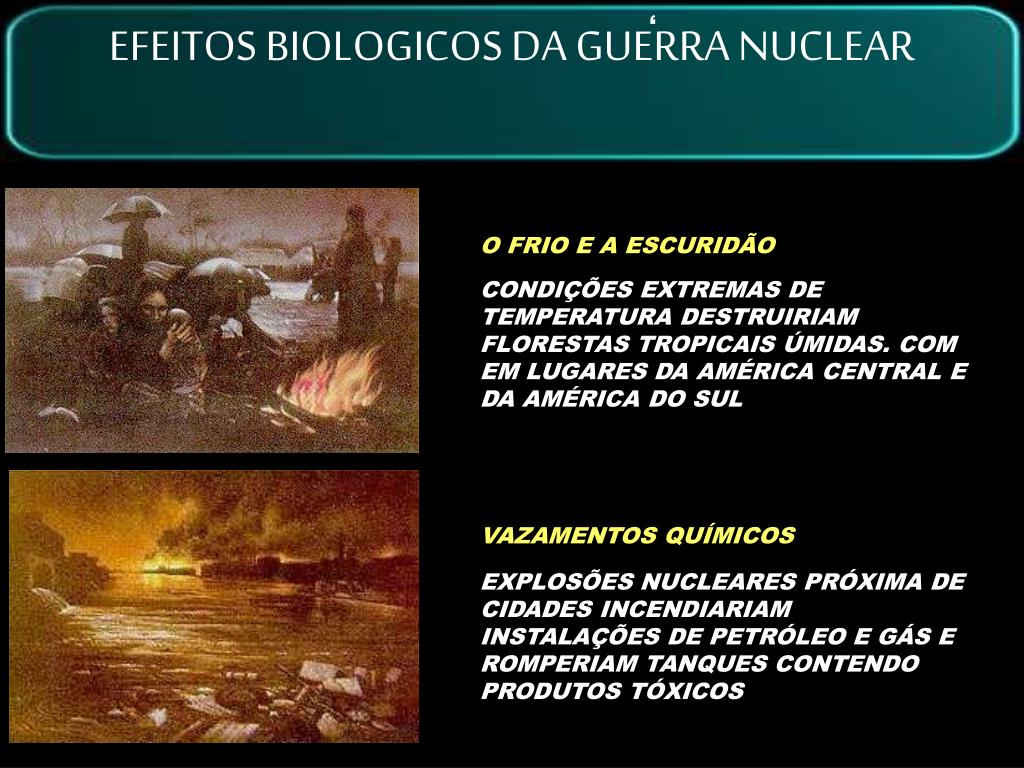 EFEITOS BIOLOGICOS DA GUE‘RRA NUCLEAR

O FRIO E A ESCURIDÃO

CONDIÇÕES EXTREMAS DE TEMPERATURA DESTRUIRIAM FLORESTAS TROPICAIS ÚMIDAS. COM EM LUGARES DA AMÉRICA CENTRAL E DA AMÉRICA DO SUL

VAZAMENTOS QUÍMICOS

EXPLOSÕES NUCLEARES PRÓXIMA DE CIDADES INCENDIARIAM INSTALAÇÕES DE PETRÓLEO E GÁS E ROMPERIAM TANQUES CONTENDO PRODUTOS TÓXICOS